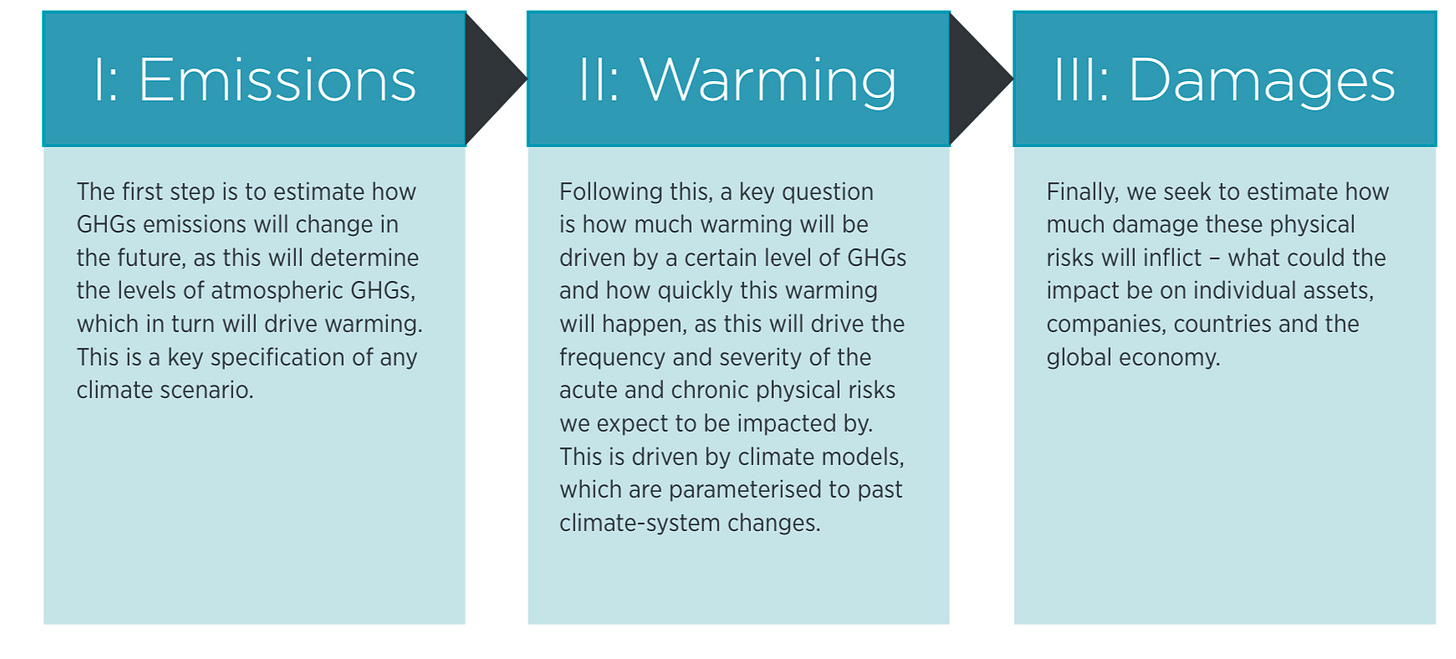 I: Emissions

The first step is to estimate how GHGs emissions will change in the future, as this will determine the levels of atmospheric GHGs, which in turn will drive warming. This is a key specification of any climate scenario.

II: Warming

Following this, a key question is how much warming will be driven by a certain level of GHGs and how quickly this warming will happen, as this will drive the frequency and severity of the acute and chronic physical risks we expect to be impacted by. This is driven by climate models, which are parameterised to past climate-system changes.

III: Damages

Finally, we seek to estimate how much damage these physical risks will inflict – what could the impact be on individual assets, companies, countries and the global economy.